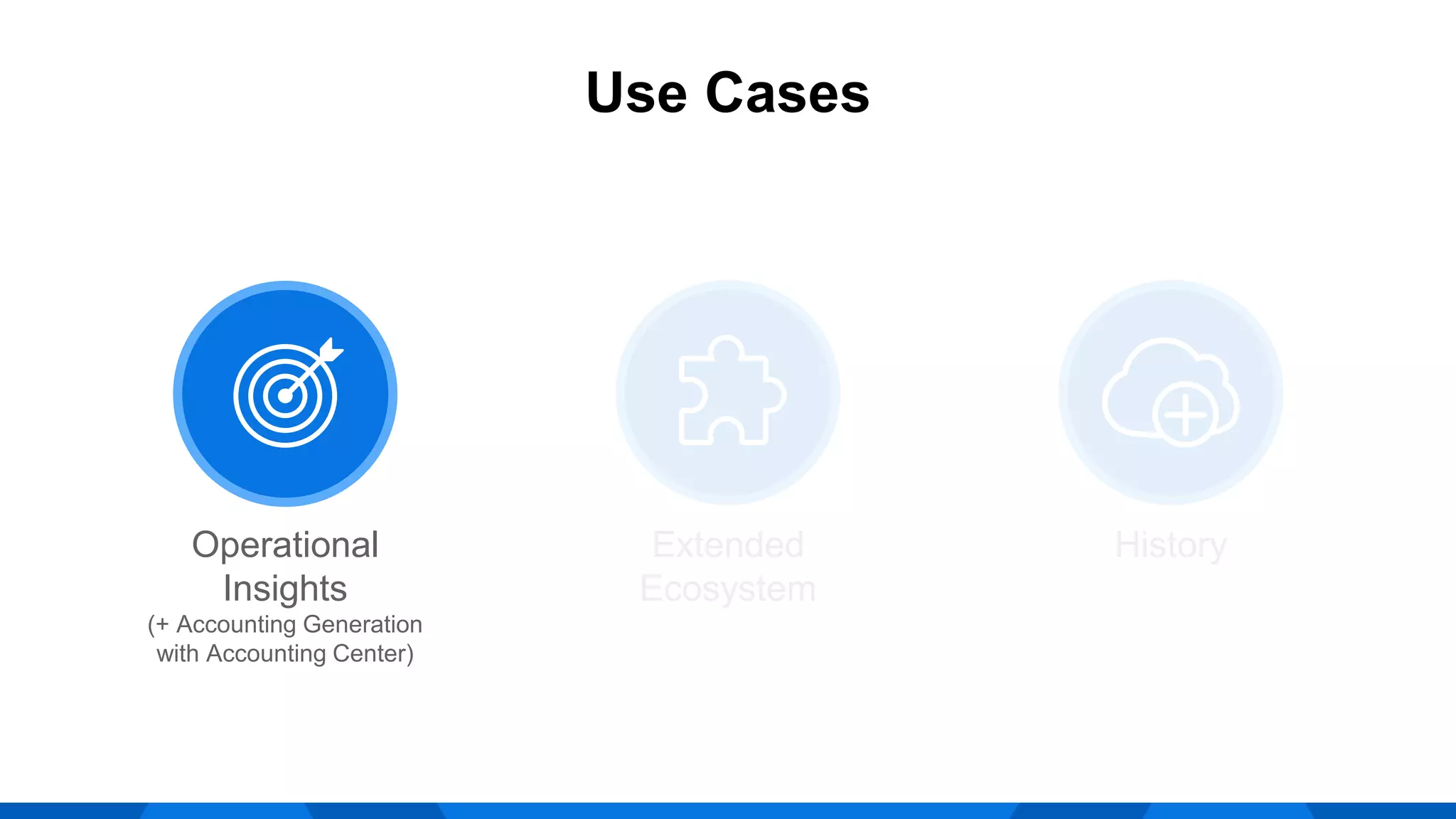 Use Cases

Operational Insights
(+ Accounting Generation with Accounting Center)

Extended Ecosystem

History